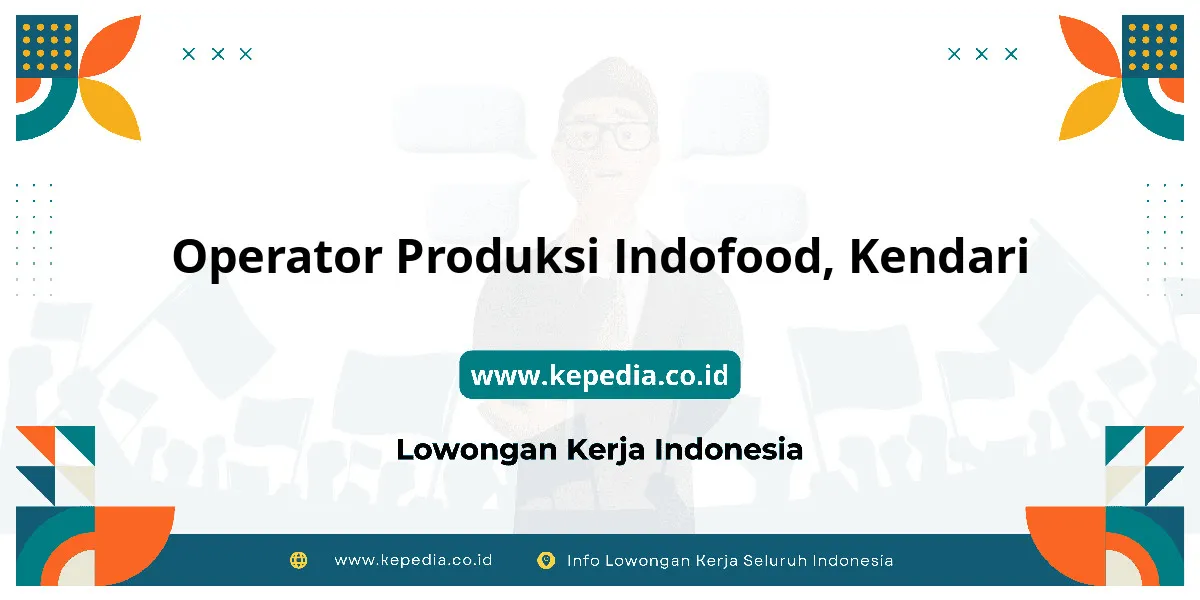 Operator Produksi Indofood, Kendari

www.kepedia.co.id

Lowongan Kerja Indonesia

www.kepedia.co.id Info Lowongan Kerja Seluruh Indonesia